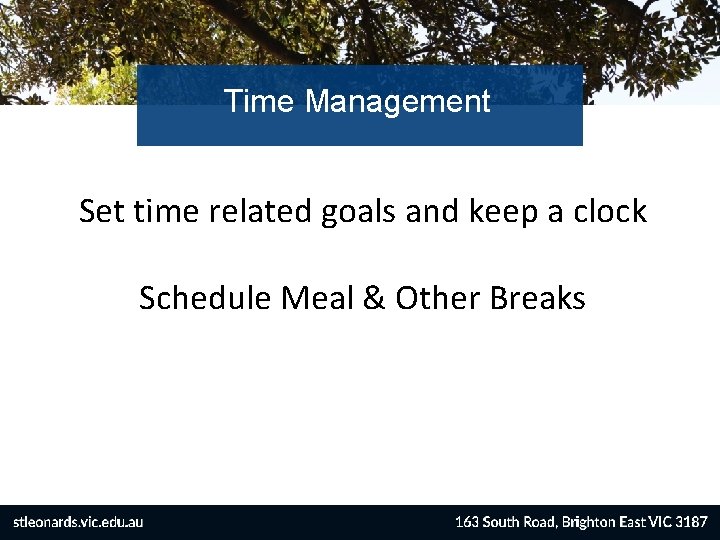 Time Management

Set time related goals and keep a clock

Schedule Meal & Other Breaks

stleonards.vic.edu.au

163 South Road, Brighton East VIC 3187